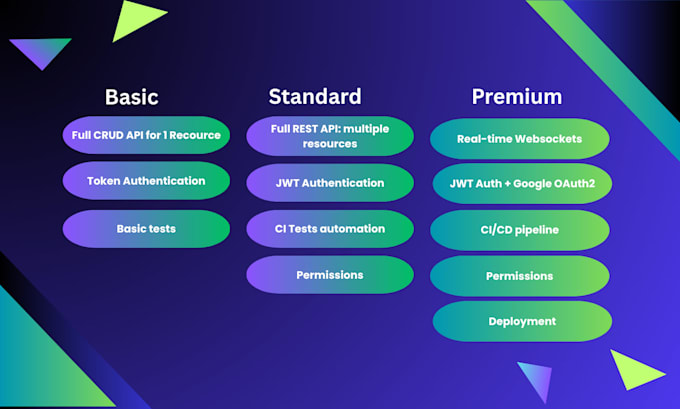 Basic

Full CRUD API for 1 Recource

Token Authentication

Basic tests

Standard

Full REST API: multiple resources

JWT Authentication

CI Tests automation

Permissions

Premium

Real-time Websockets

JWT Auth + Google OAuth2

CI/CD pipeline

Permissions

Deployment